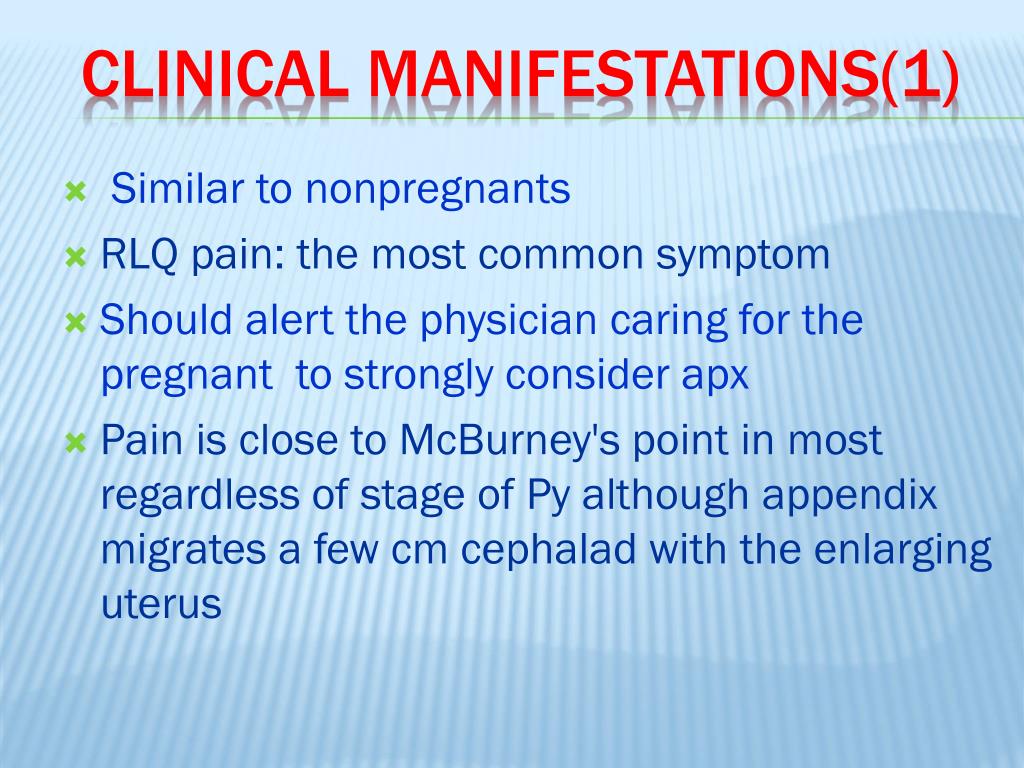 CLINICAL MANIFESTATIONS(1)

Similar to nonpregnants

RLQ pain: the most common symptom

Should alert the physician caring for the pregnant to strongly consider apx

Pain is close to McBurney's point in most regardless of stage of Py although appendix migrates a few cm cephalad with the enlarging uterus